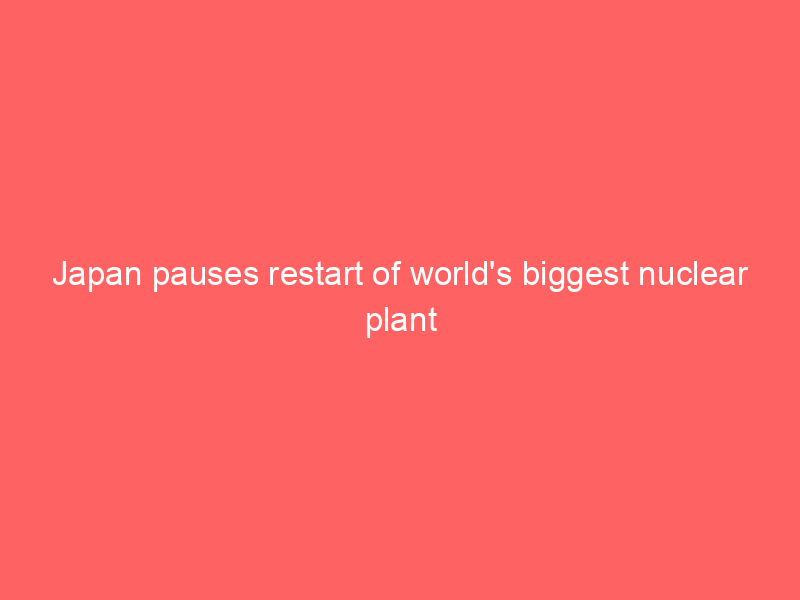 Japan pauses restart of world's biggest nuclear plant